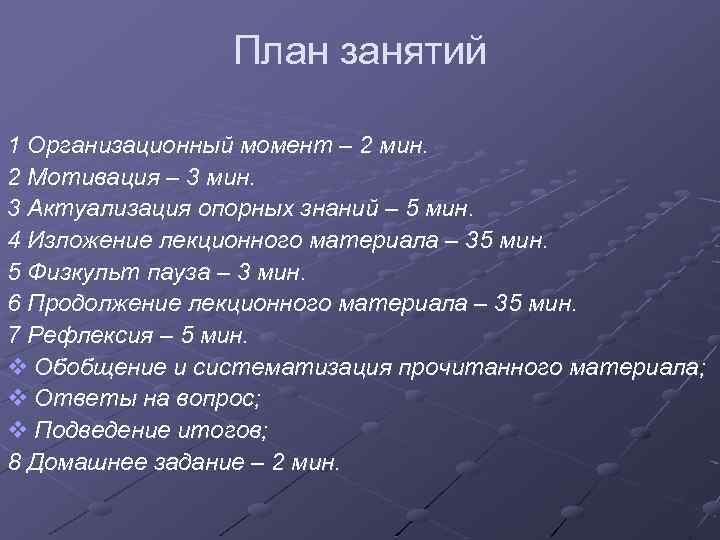 План занятий

1 Организационный момент – 2 мин.
2 Мотивация – 3 мин.
3 Актуализация опорных знаний – 5 мин.
4 Изложение лекционного материала – 35 мин.
5 Физкульт пауза – 3 мин.
6 Продолжение лекционного материала – 35 мин.
7 Рефлексия – 5 мин.
❖ Обобщение и систематизация прочитанного материала;
❖ Ответы на вопрос;
❖ Подведение итогов;
8 Домашнее задание – 2 мин.